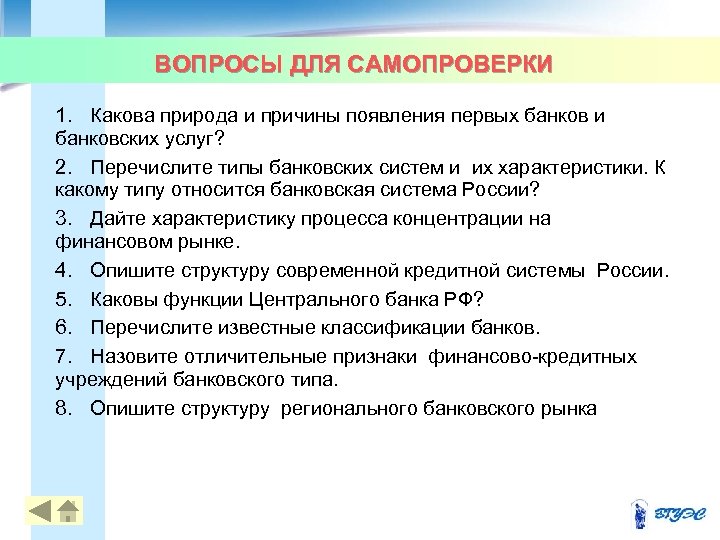 ВОПРОСЫ ДЛЯ САМОПРОВЕРКИ

1. Какова природа и причины появления первых банков и банковских услуг?

2. Перечислите типы банковских систем и их характеристики. К какому типу относится банковская система России?

3. Дайте характеристику процесса концентрации на финансовом рынке.

4. Опишите структуру современной кредитной системы России.

5. Каковы функции Центрального банка РФ?

6. Перечислите известные классификации банков.

7. Назовите отличительные признаки финансово-кредитных учреждений банковского типа.

8. Опишите структуру регионального банковского рынка

ВГУЭС